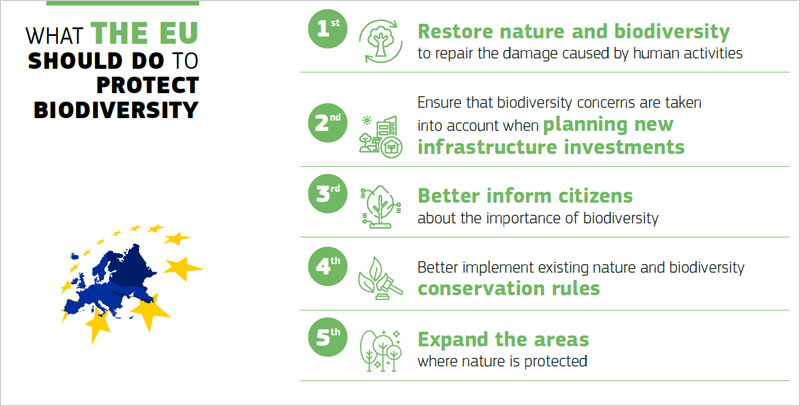 WHAT THE EU SHOULD DO TO PROTECT BIODIVERSITY

1st Restore nature and biodiversity to repair the damage caused by human activities

2nd Ensure that biodiversity concerns are taken into account when planning new infrastructure investments

3rd Better inform citizens about the importance of biodiversity

4th Better implement existing nature and biodiversity conservation rules

5th Expand the areas where nature is protected